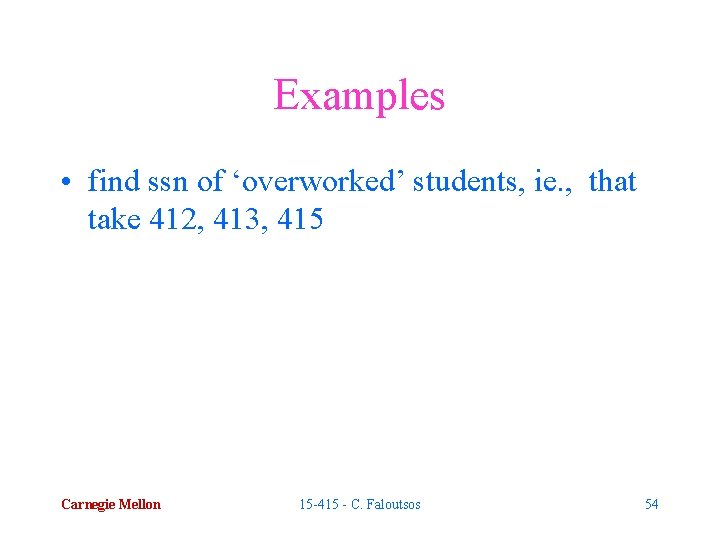 Examples

• find ssn of ‘overworked’ students, ie., that take 412, 413, 415

Carnegie Mellon

15-415 - C. Faloutsos

54